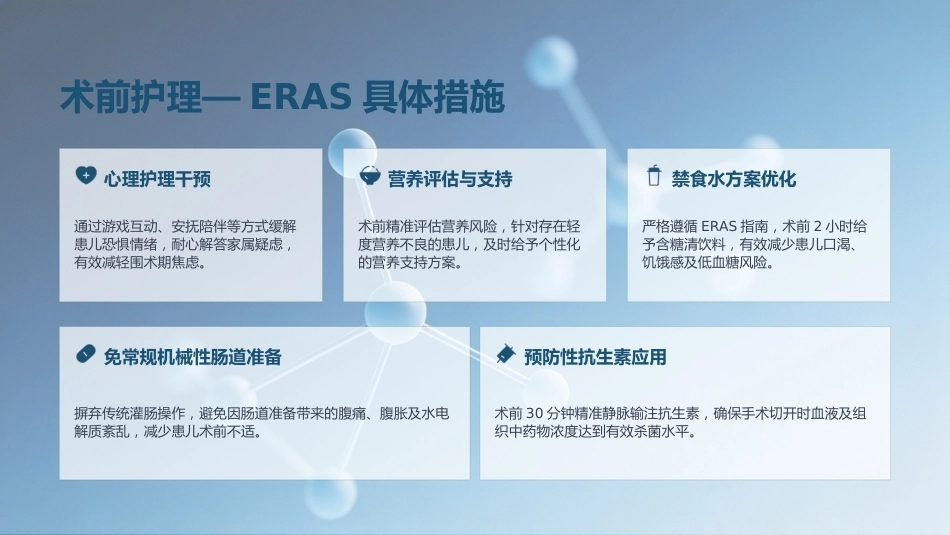 术前护理— ERAS 具体措施

心理护理干预

通过游戏互动、安抚陪伴等方式缓解患儿恐惧情绪，耐心解答家属疑虑，有效减轻围术期焦虑。

营养评估与支持

术前精准评估营养风险，针对存在轻度营养不良的患儿，及时给予个性化的营养支持方案。

禁食水方案优化

严格遵循 ERAS 指南，术前 2 小时给予含糖清饮料，有效减少患儿口渴、饥饿感及低血糖风险。

免常规机械性肠道准备

摒弃传统灌肠操作，避免因肠道准备带来的腹痛、腹胀及水电解质紊乱，减少患儿术前不适。

预防性抗生素应用

术前 30 分钟精准静脉输注抗生素，确保手术切开时血液及组织中药物浓度达到有效杀菌水平。